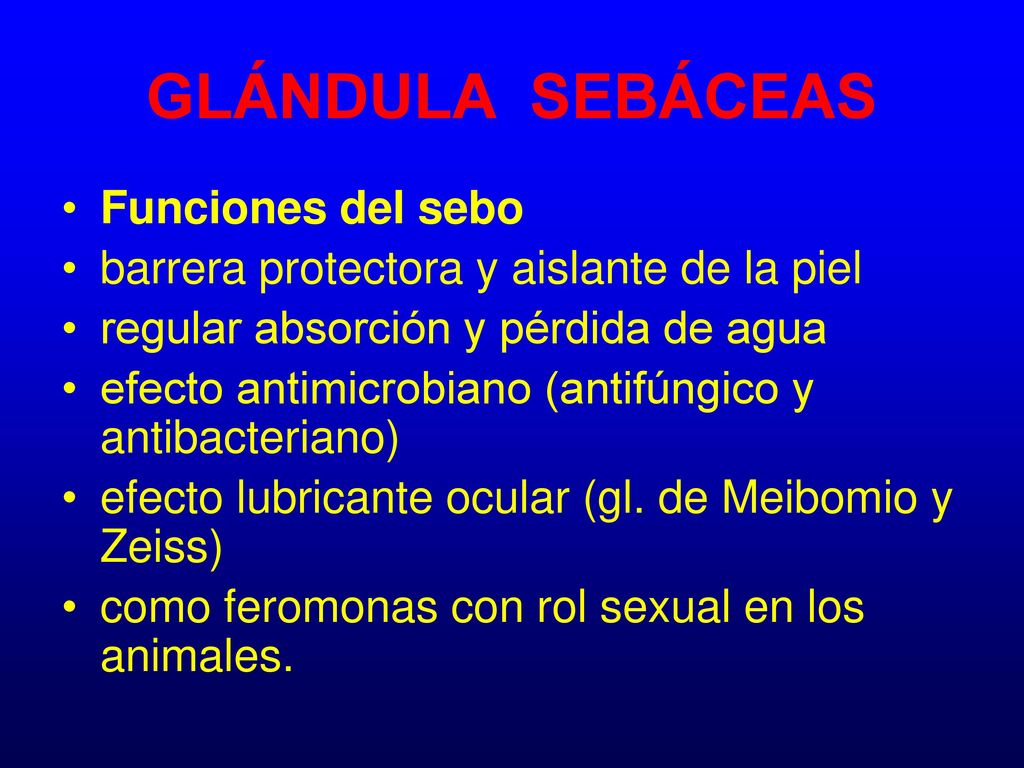 GLÁNDULA SEBÁCEAS

• Funciones del sebo
• barrera protectora y aislante de la piel
• regular absorción y pérdida de agua
• efecto antimicrobiano (antifúngico y antibacteriano)
• efecto lubricante ocular (gl. de Meibomio y Zeiss)
• como feromonas con rol sexual en los animales.